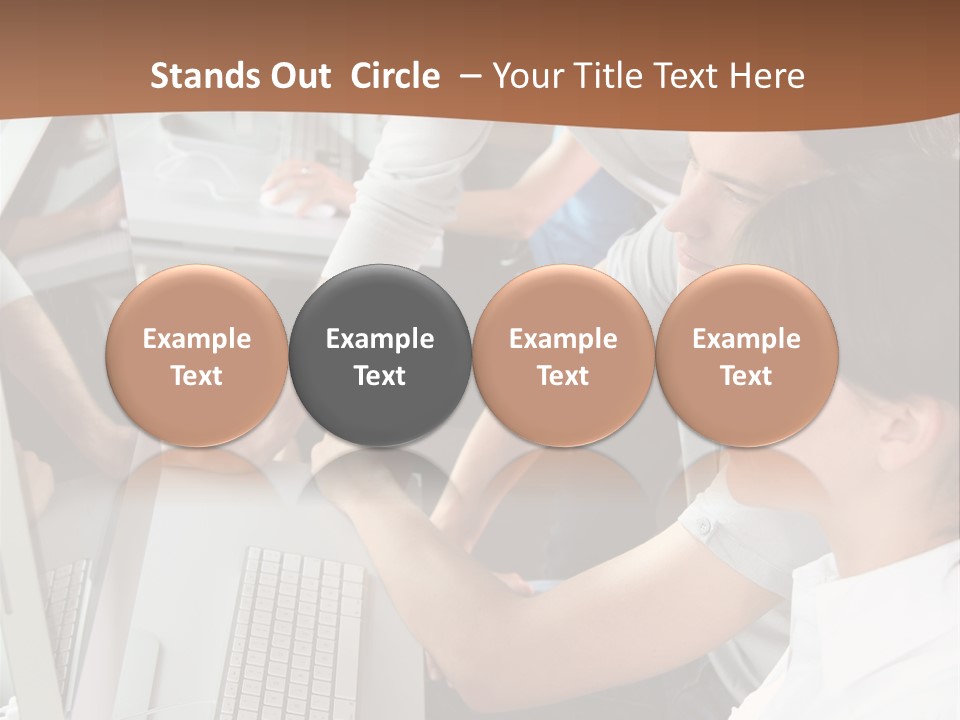 Stands Out Circle – Your Title Text Here

Example Text

Example Text

Example Text

Example Text